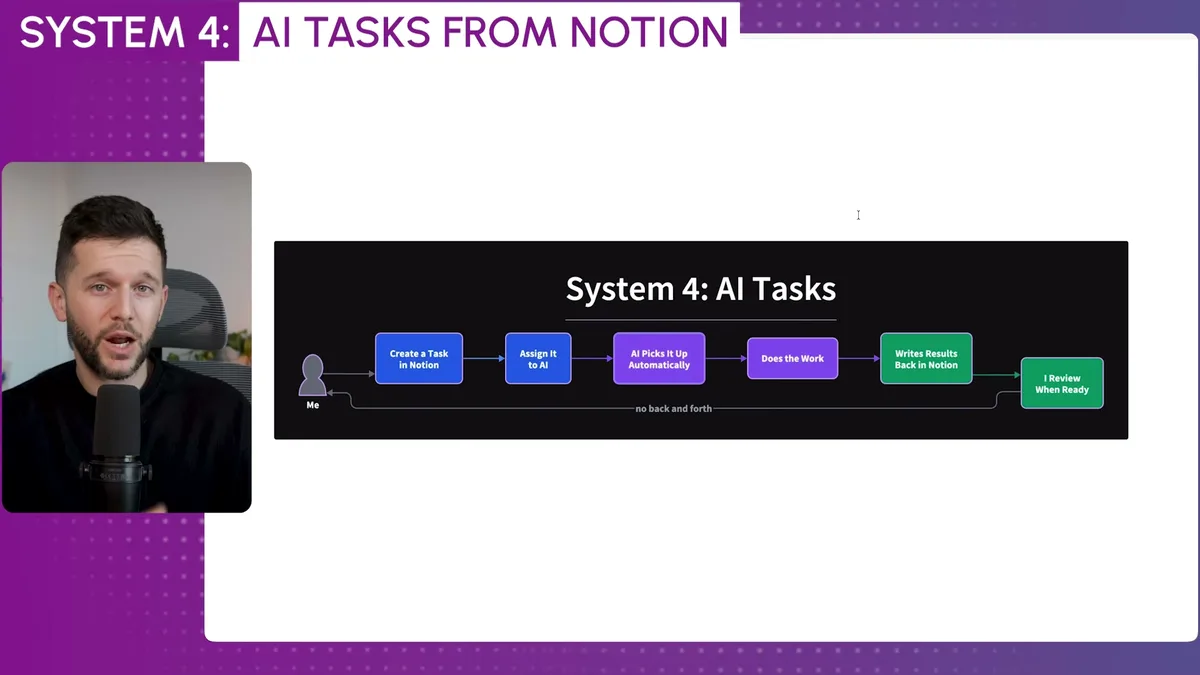 SYSTEM 4: AI TASKS FROM NOTION

System 4: AI Tasks

Me

Create a Task in Notion

Assign It to AI

AI Picks It Up Automatically

Does the Work

Writes Results Back in Notion

I Review When Ready

no back and forth